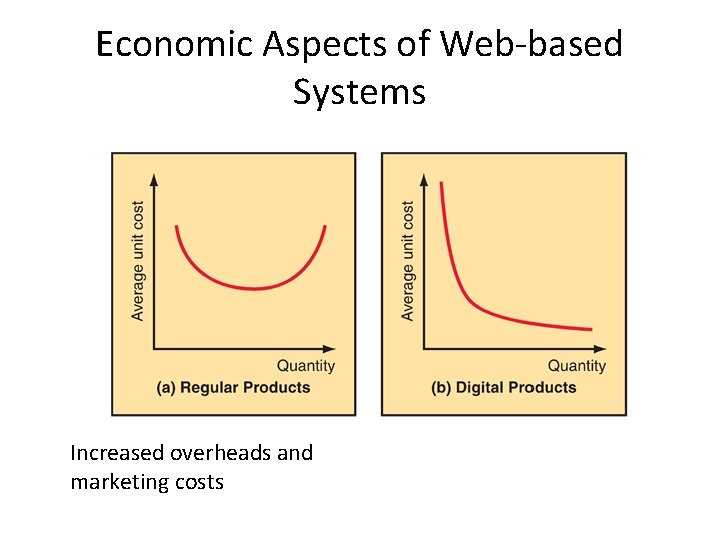 Economic Aspects of Web-based Systems

Average unit cost

Quantity

(a) Regular Products

Average unit cost

Quantity

(b) Digital Products

Increased overheads and marketing costs